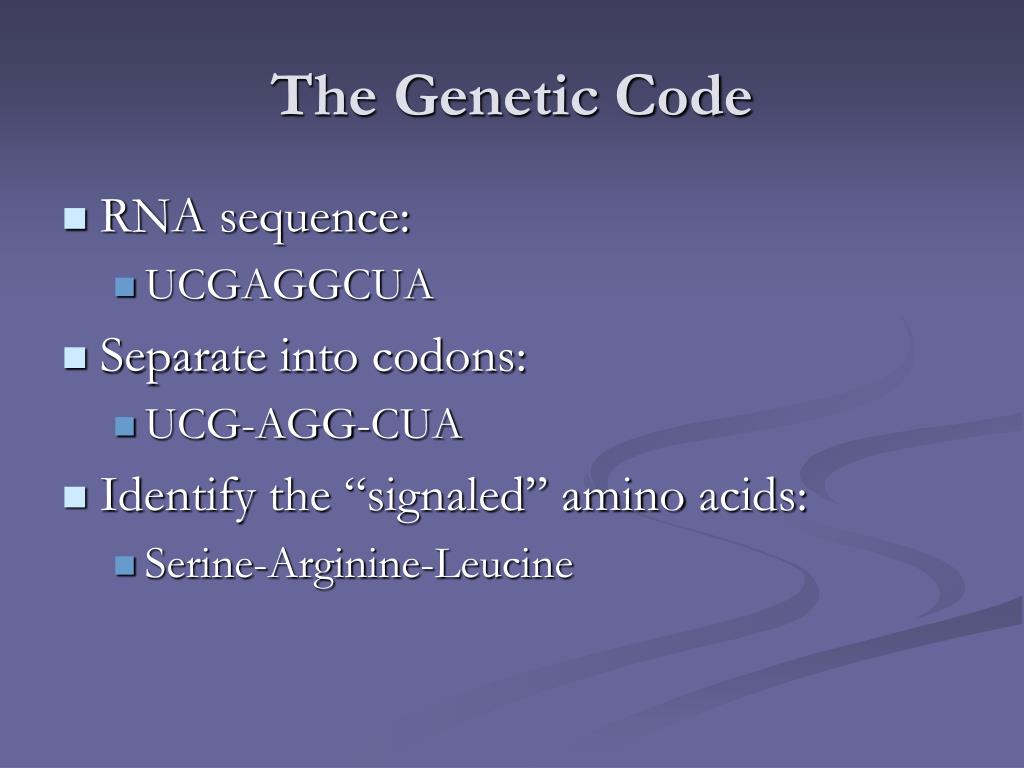 The Genetic Code

RNA sequence:
UCGAGGCUA
Separate into codons:
UCG-AGG-CUA
Identify the “signaled” amino acids:
Serine-Arginine-Leucine